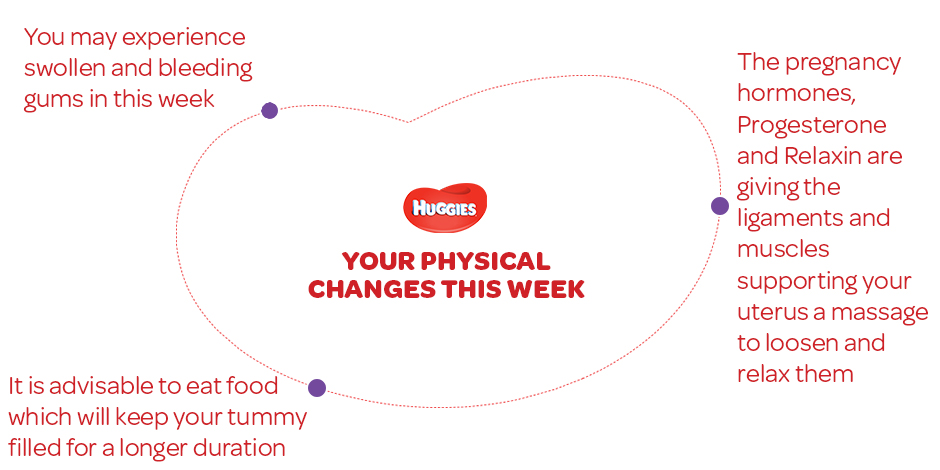 You may experience swollen and bleeding gums in this week

HUGGIES

YOUR PHYSICAL CHANGES THIS WEEK

The pregnancy hormones, Progesterone and Relaxin are giving the ligaments and muscles supporting your uterus a massage to loosen and relax them

It is advisable to eat food which will keep your tummy filled for a longer duration